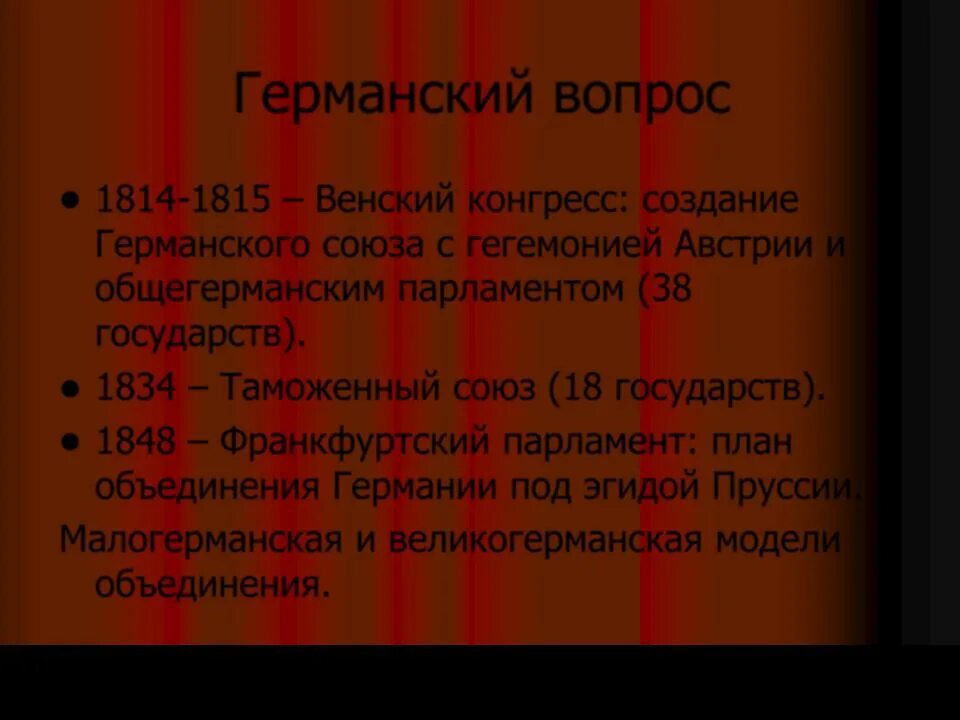 Германский вопрос

• 1814-1815 – Венский конгресс: создание Германского союза с гегемонией Австрии и общегерманским парламентом (38 государств).
• 1834 – Таможенный союз (18 государств).
• 1848 – Франкфуртский парламент: план объединения Германии под эгидой Пруссии.
Малогерманская и великогерманская модели объединения.